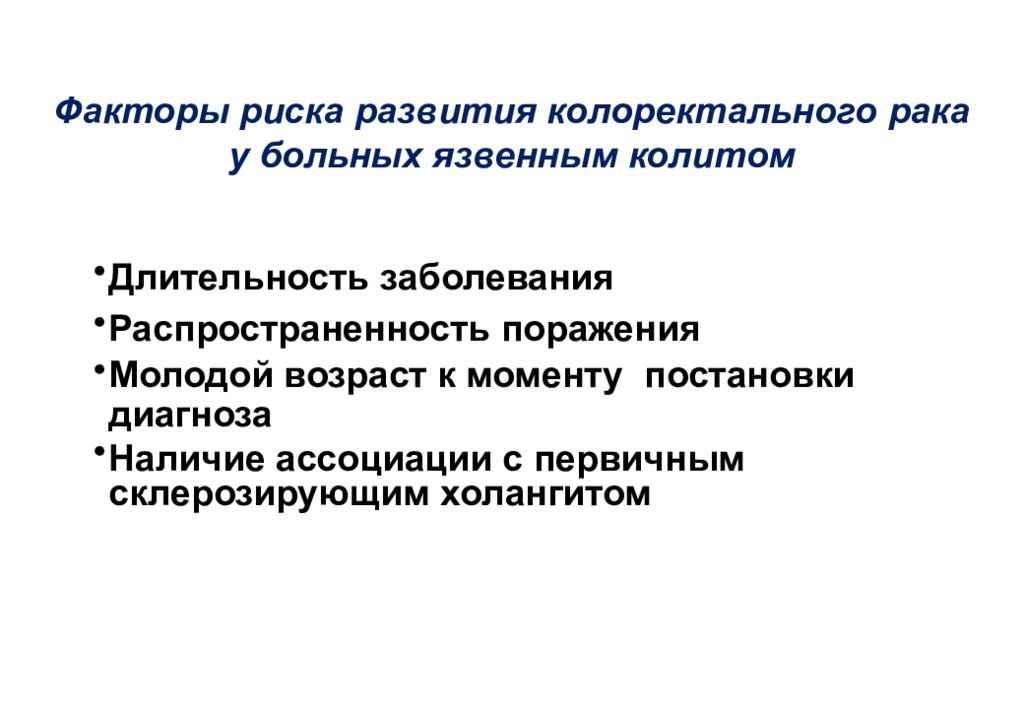 Факторы риска развития колоректального рака у больных язвенным колитом

•Длительность заболевания
•Распространенность поражения
•Молодой возраст к моменту постановки диагноза
•Наличие ассоциации с первичным склерозирующим холангитом